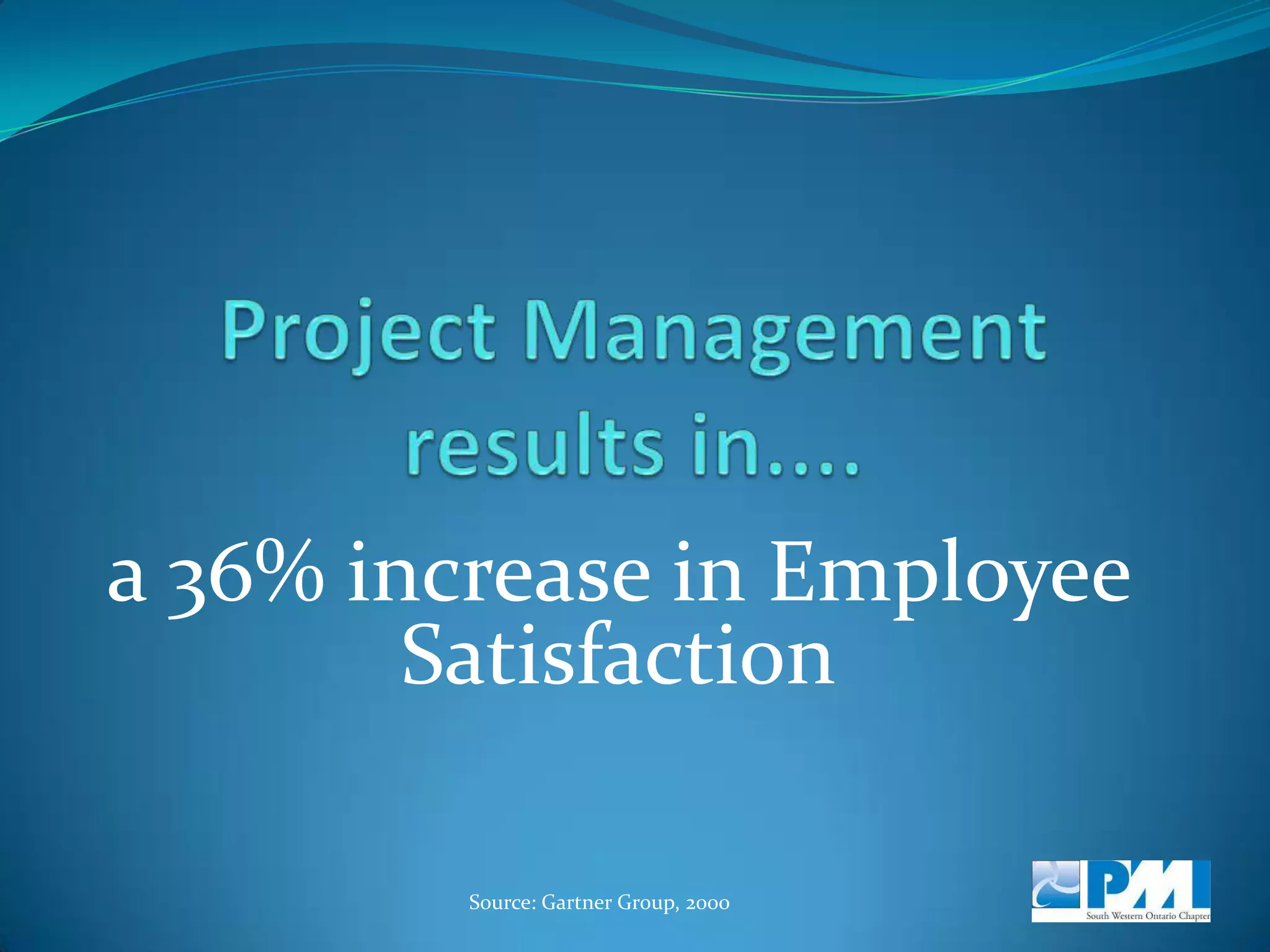 Project Management results in....

a 36% increase in Employee Satisfaction

Source: Gartner Group, 2000

PMI
South Western Ontario Chapter